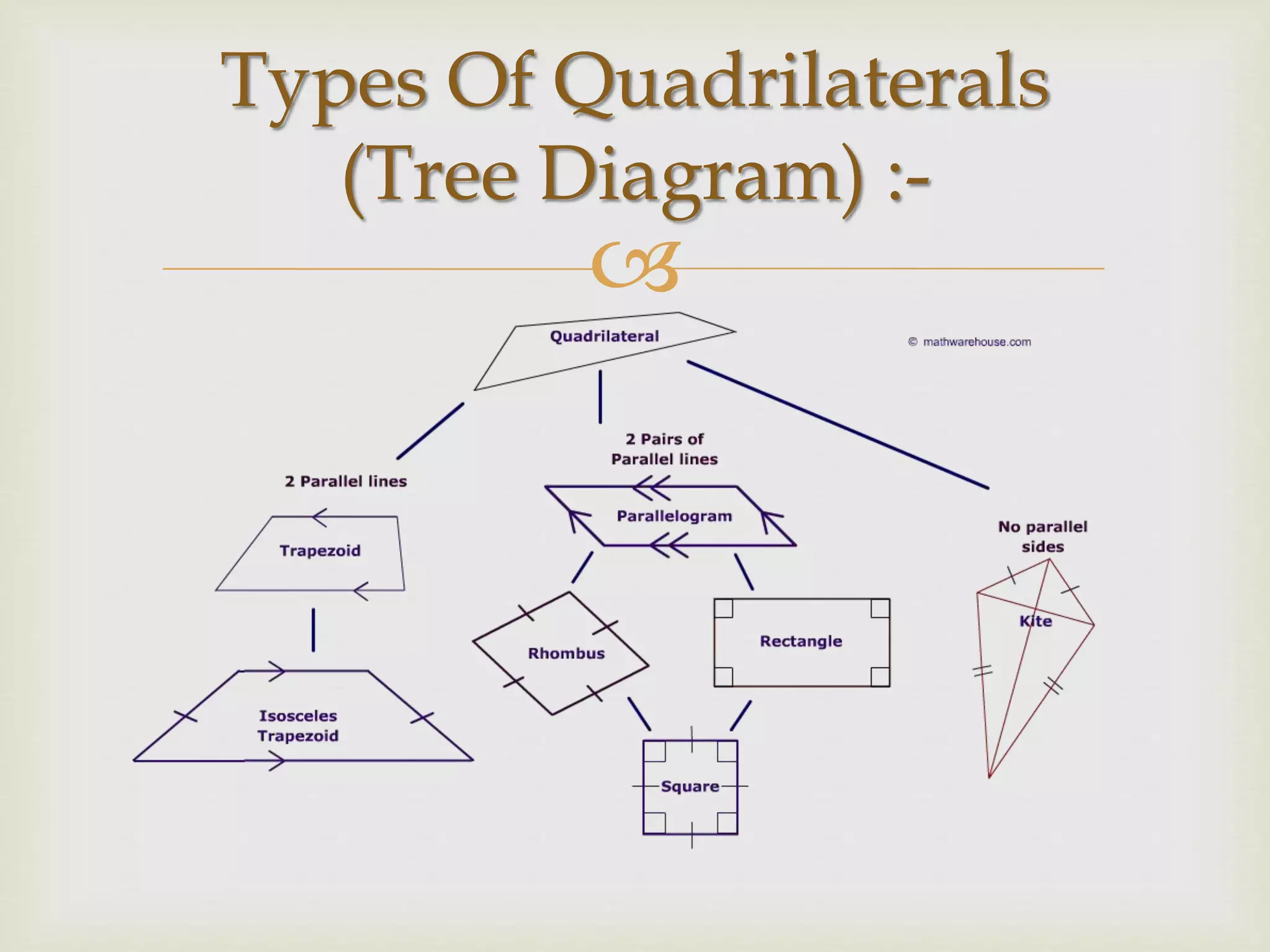 Types Of Quadrilaterals (Tree Diagram) :-

Quadrilateral

© mathwarehouse.com

2 Parallel lines

2 Pairs of Parallel lines

No parallel sides

Trapezoid

Parallelogram

Kite

Rhombus

Rectangle

Isosceles Trapezoid

Square